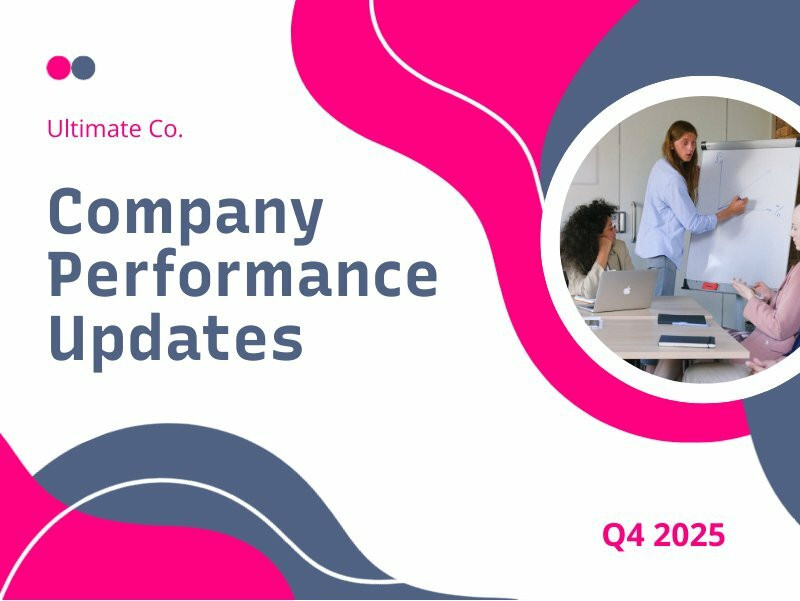 Ultimate Co.

Company Performance Updates

Q4 2025